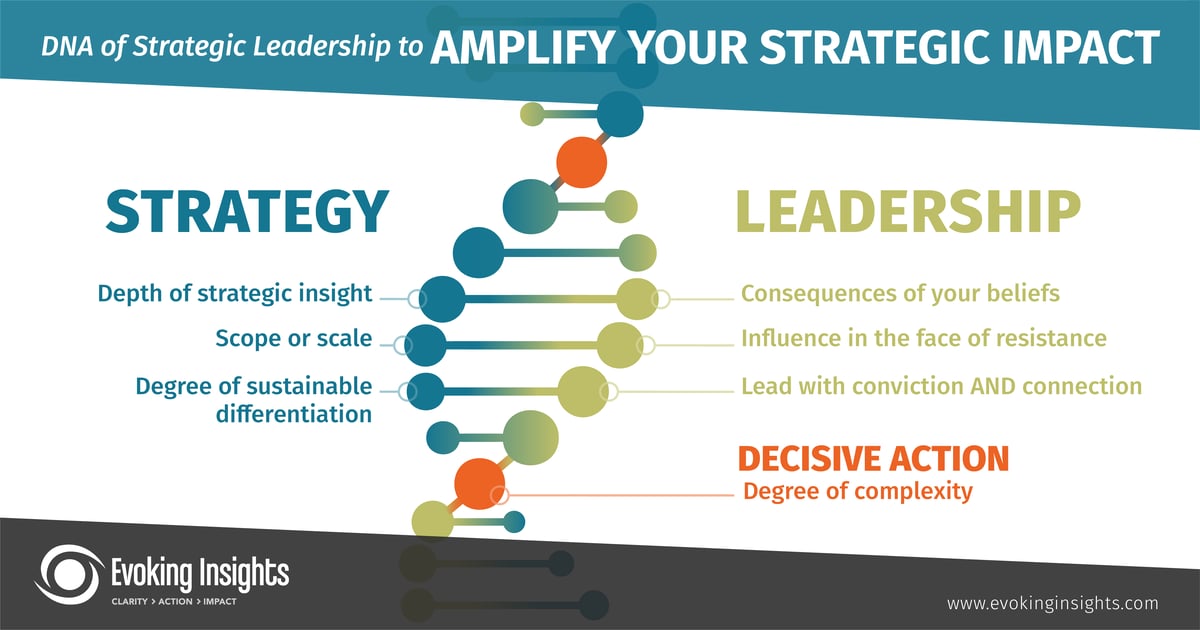 DNA of Strategic Leadership to AMPLIFY YOUR STRATEGIC IMPACT

STRATEGY

Depth of strategic insight

Scope or scale

Degree of sustainable differentiation

LEADERSHIP

Consequences of your beliefs

Influence in the face of resistance

Lead with conviction AND connection

DECISIVE ACTION

Degree of complexity

Evoking Insights

CLARITY > ACTION > IMPACT

www.evokinginsights.com